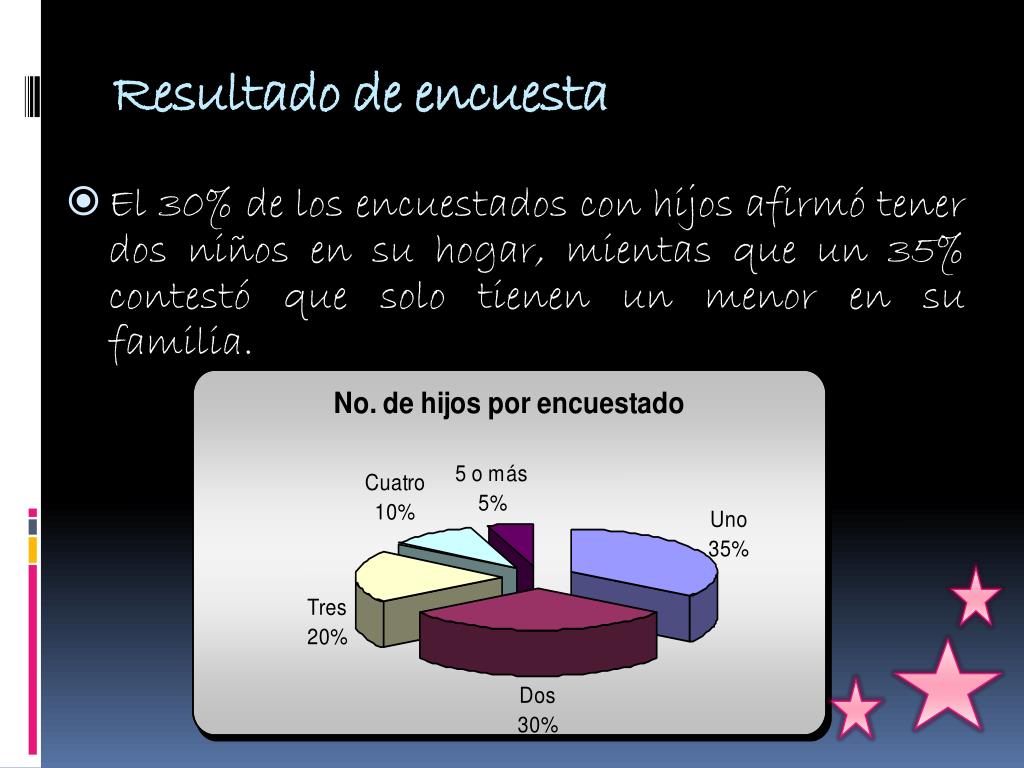 Resultado de encuesta

El 30% de los encuestados con hijos afirmó tener dos niños en su hogar, mientas que un 35% contestó que solo tienen un menor en su familia.

No. de hijos por encuestado

Cuatro
10%

5 o más
5%

Uno
35%

Tres
20%

Dos
30%